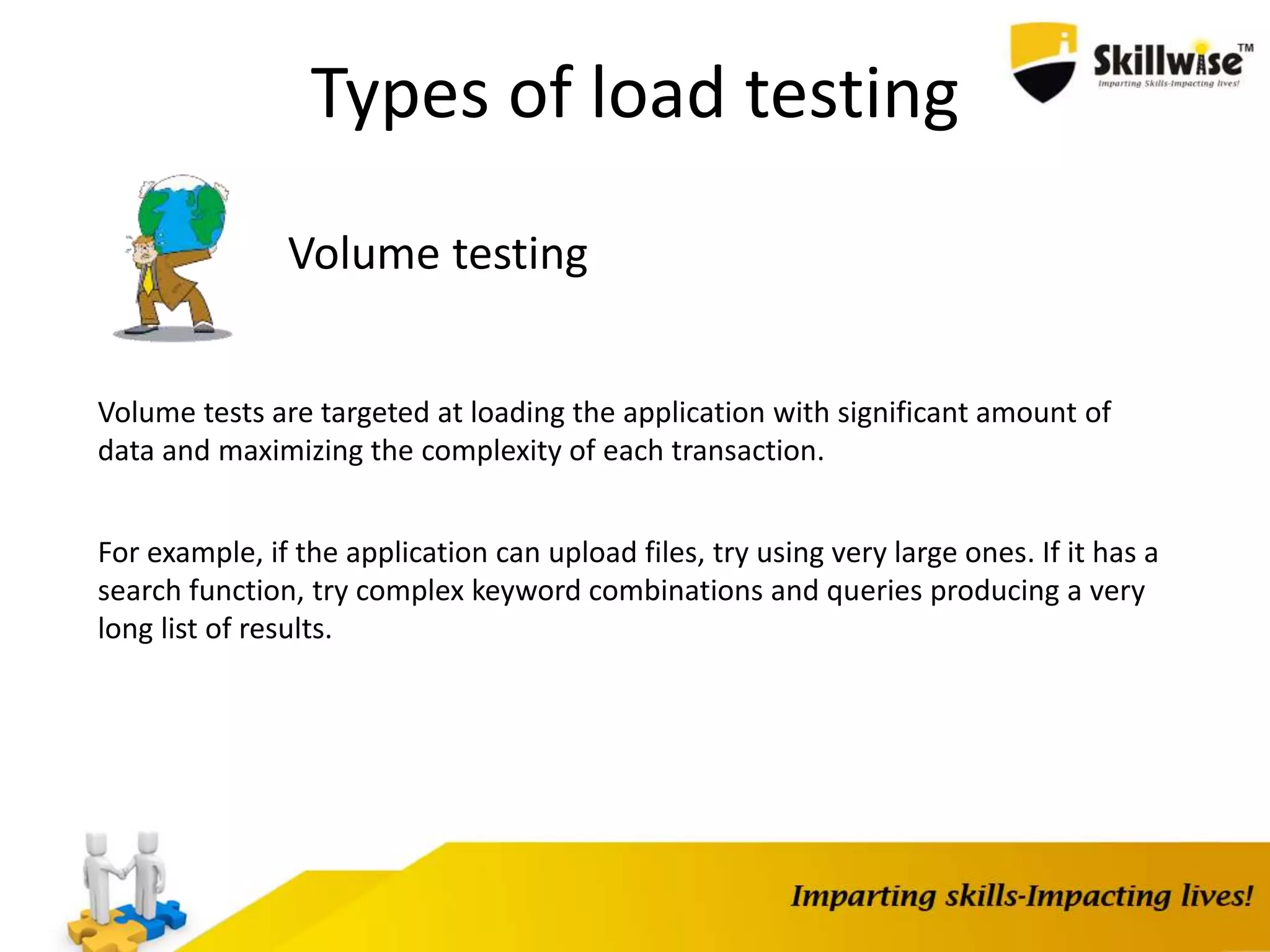 Types of load testing

Skillwise™
Imparting Skills-Impacting lives!

Volume testing

Volume tests are targeted at loading the application with significant amount of data and maximizing the complexity of each transaction.

For example, if the application can upload files, try using very large ones. If it has a search function, try complex keyword combinations and queries producing a very long list of results.

Imparting skills-Impacting lives!